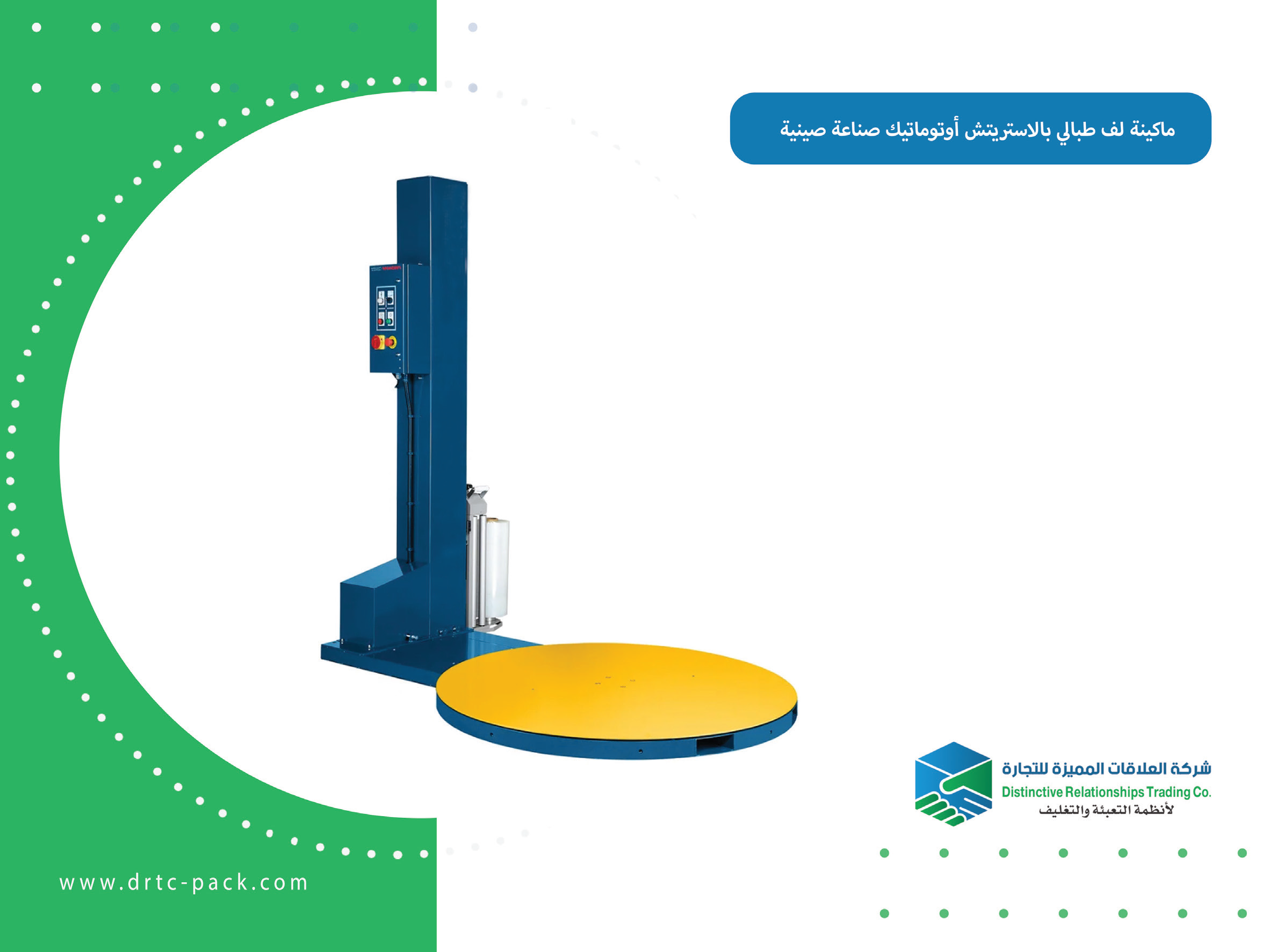 ماكينة لف طبالي بالاستريتش أوتوماتيك صناعة صينية

شركة العلاقات المميزة للتجارة
Distinctive Relationships Trading Co.
لأنظمة التعبئة والتغليف

www.drtc-pack.com